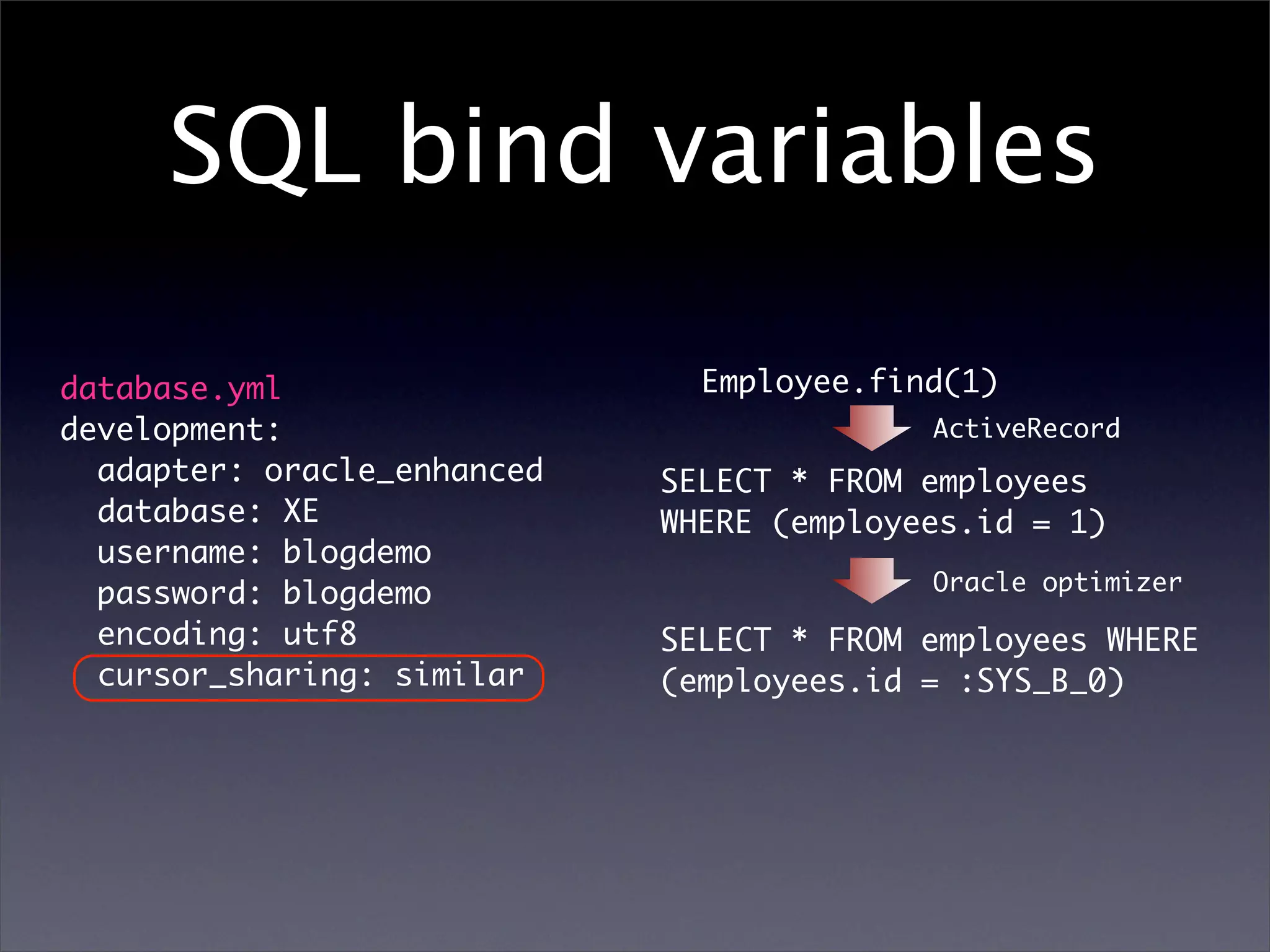 SQL bind variables

database.yml
development:
adapter: oracle_enhanced
database: XE
username: blogdemo
password: blogdemo
encoding: utf8
cursor_sharing: similar

Employee.find(1)
ActiveRecord
SELECT * FROM employees
WHERE (employees.id = 1)
Oracle optimizer
SELECT * FROM employees WHERE
(employees.id = :SYS_B_0)